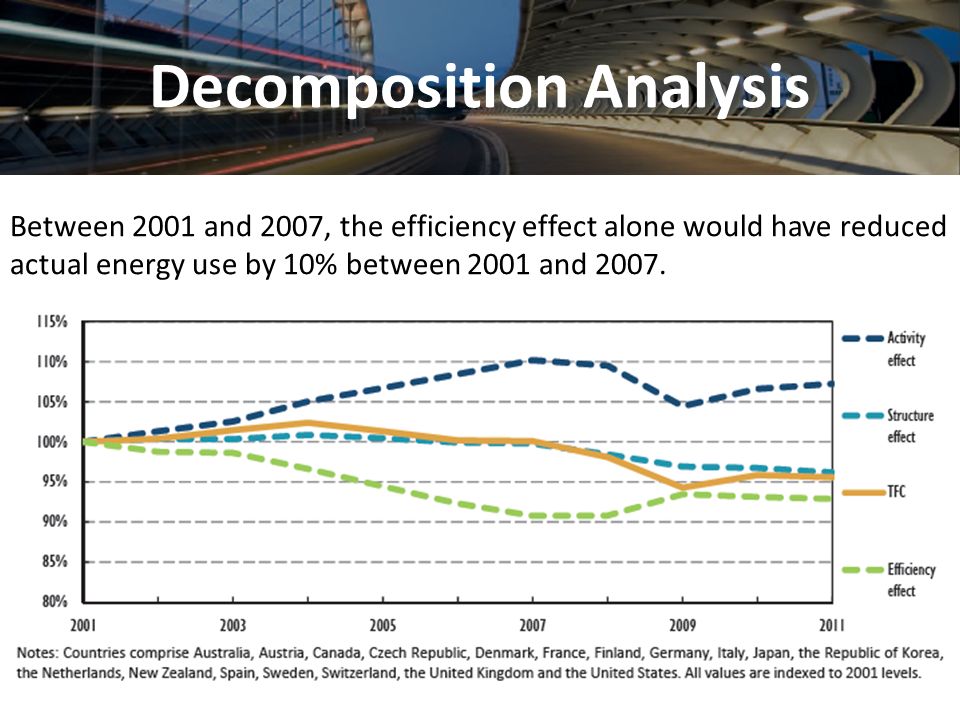 Decomposition Analysis

Between 2001 and 2007, the efficiency effect alone would have reduced actual energy use by 10% between 2001 and 2007.

115%
110%
105%
100%
95%
90%
85%
80%

2001
2003
2005
2007
2009
2011

Activity effect
Structure effect
TFC
Efficiency effect

Notes: Countries comprise Australia, Austria, Canada, Czech Republic, Denmark, France, Finland, Germany, Italy, Japan, the Republic of Korea, the Netherlands, New Zealand, Spain, Sweden, Switzerland, the United Kingdom and the United States. All values are indexed to 2001 levels.